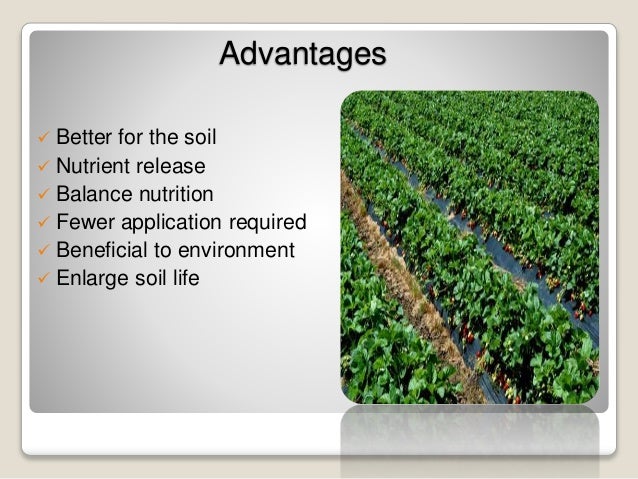 Advantages

✓ Better for the soil
✓ Nutrient release
✓ Balance nutrition
✓ Fewer application required
✓ Beneficial to environment
✓ Enlarge soil life